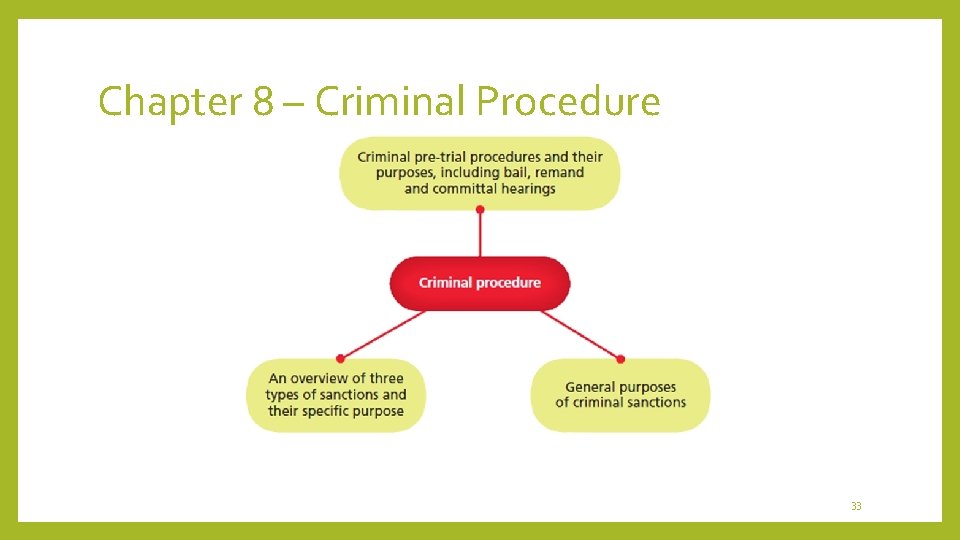 Chapter 8 – Criminal Procedure

Criminal pre-trial procedures and their purposes, including bail, remand and committal hearings

Criminal procedure

An overview of three types of sanctions and their specific purpose

General purposes of criminal sanctions

33